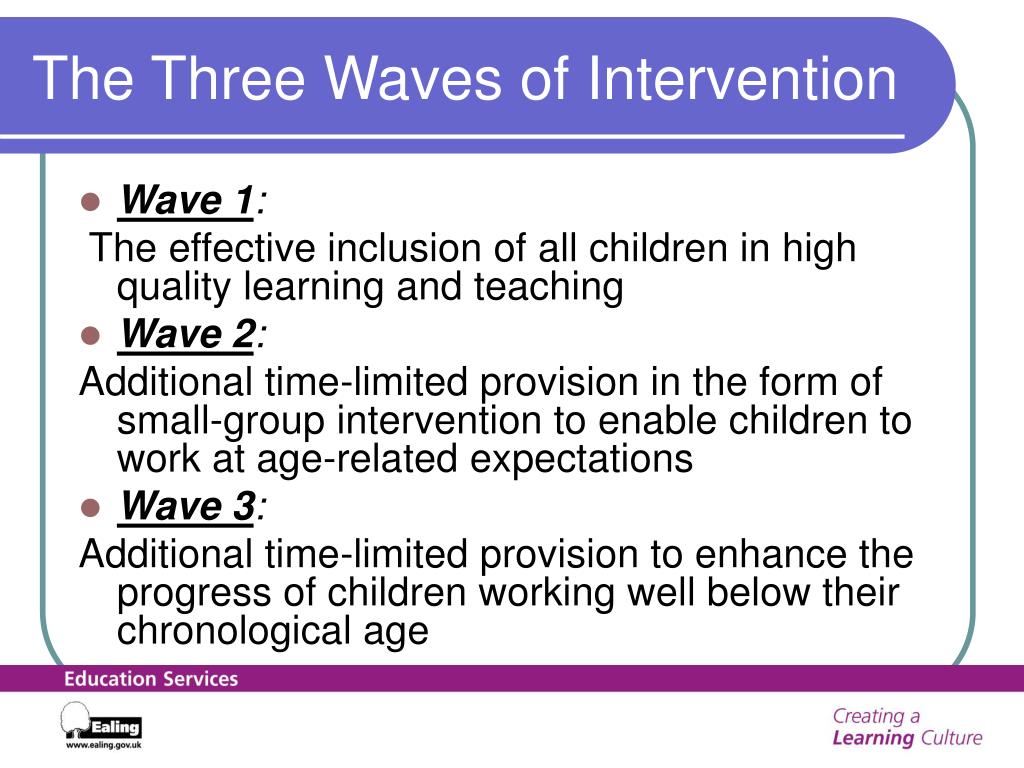 The Three Waves of Intervention

Wave 1:
The effective inclusion of all children in high quality learning and teaching

Wave 2:
Additional time-limited provision in the form of small-group intervention to enable children to work at age-related expectations

Wave 3:
Additional time-limited provision to enhance the progress of children working well below their chronological age

Education Services

Ealing
www.ealing.gov.uk

Creating a Learning Culture